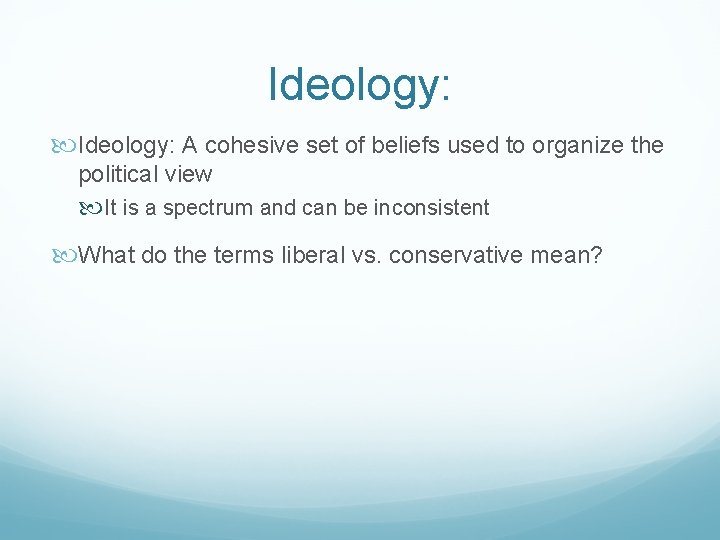 Ideology:

Ideology: A cohesive set of beliefs used to organize the political view

It is a spectrum and can be inconsistent

What do the terms liberal vs. conservative mean?